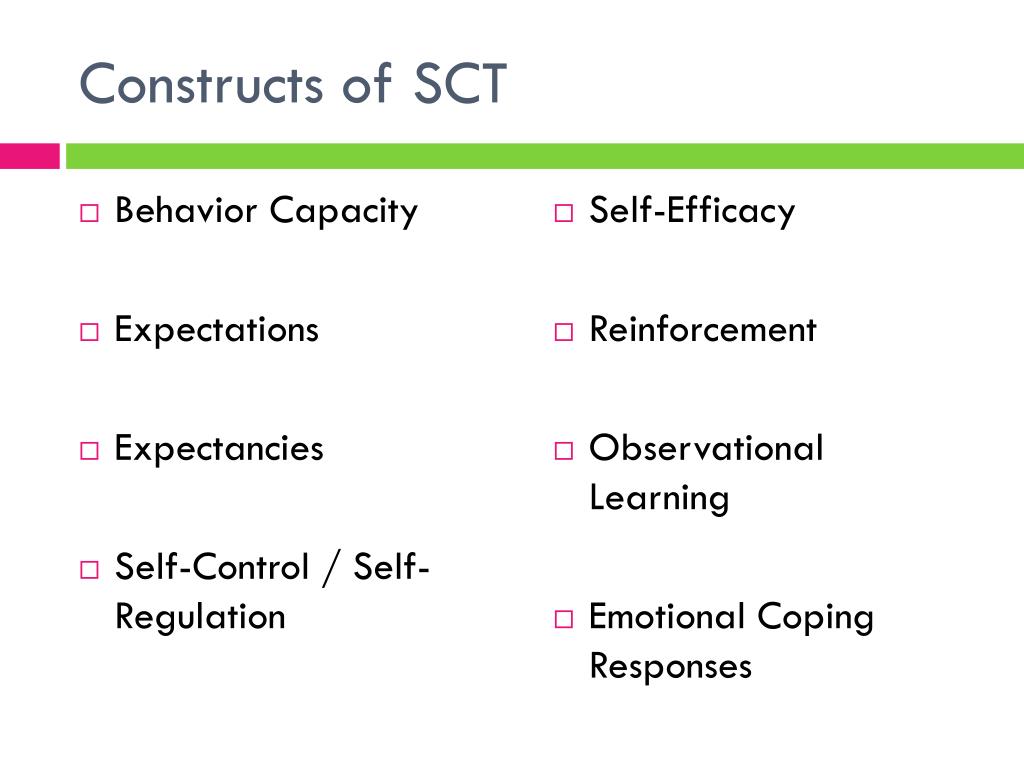 Constructs of SCT

□ Behavior Capacity

□ Expectations

□ Expectancies

□ Self-Control / Self-Regulation

□ Self-Efficacy

□ Reinforcement

□ Observational Learning

□ Emotional Coping Responses